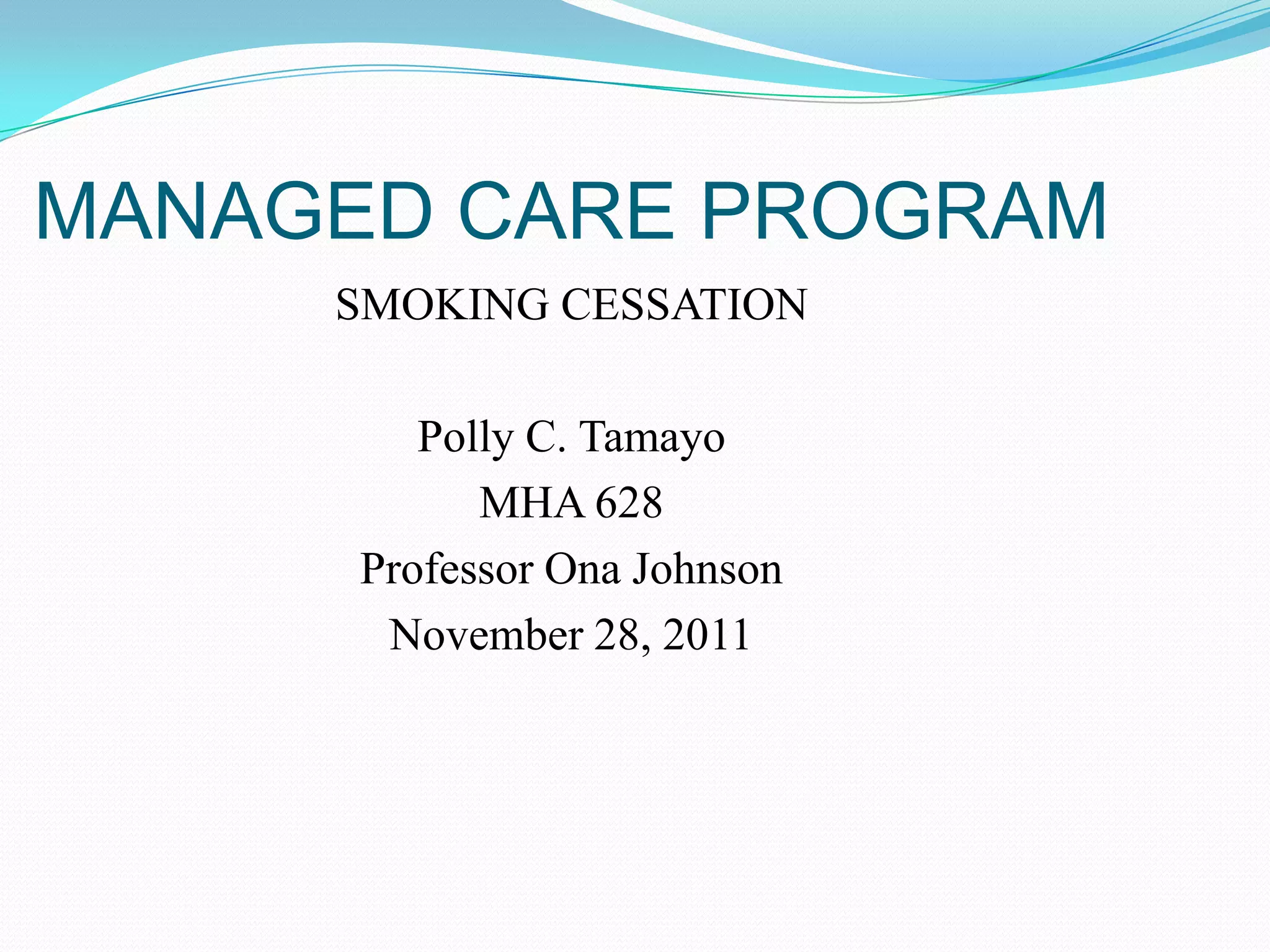 MANAGED CARE PROGRAM

SMOKING CESSATION

Polly C. Tamayo
MHA 628
Professor Ona Johnson
November 28, 2011